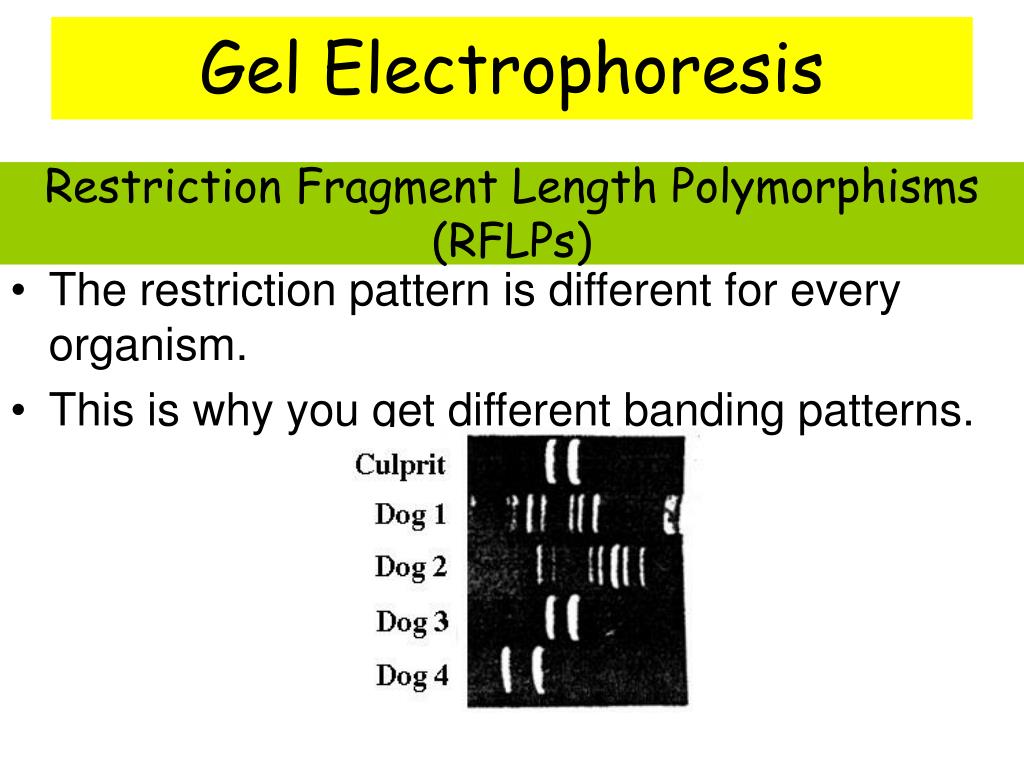 Gel Electrophoresis

Restriction Fragment Length Polymorphisms (RFLPs)

• The restriction pattern is different for every organism.

• This is why you get different banding patterns.

Culprit
Dog 1
Dog 2
Dog 3
Dog 4